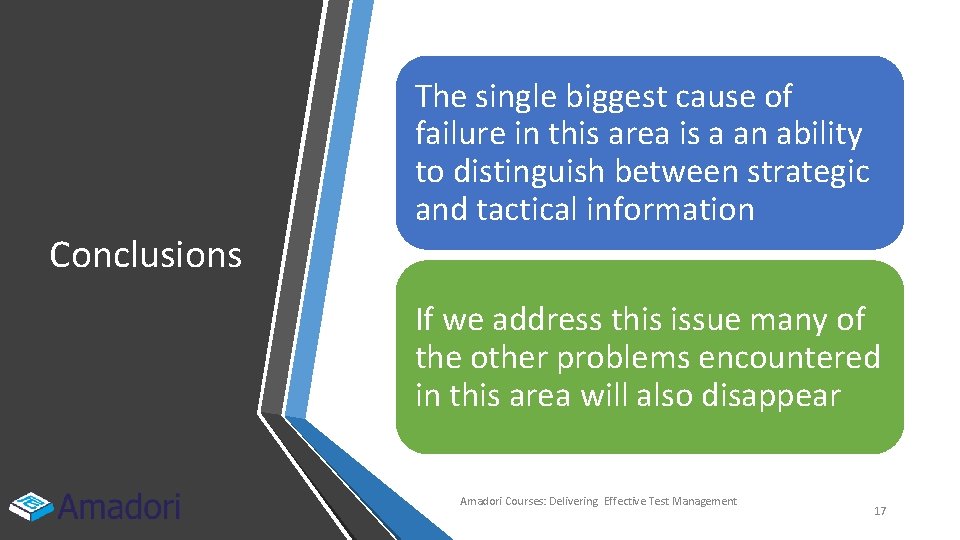 Conclusions

The single biggest cause of failure in this area is a an ability to distinguish between strategic and tactical information

If we address this issue many of the other problems encountered in this area will also disappear

Amadori

Amadori Courses: Delivering Effective Test Management

17